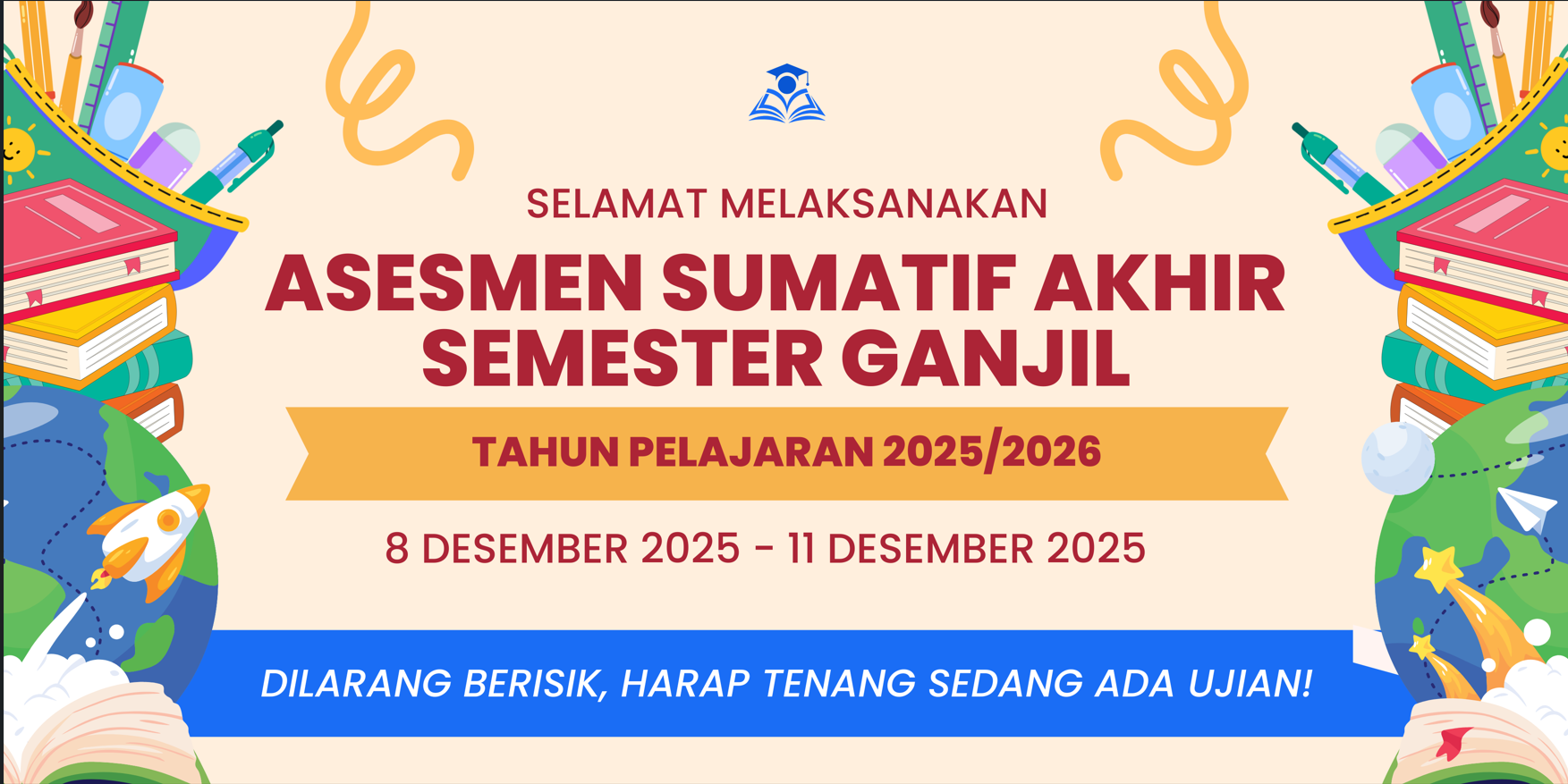 SELAMAT MELAKSANAKAN

ASESMEN SUMATIF AKHIR SEMESTER GANJIL

TAHUN PELAJARAN 2025/2026

8 DESEMBER 2025 - 11 DESEMBER 2025

DILARANG BERISIK, HARAP TENANG SEDANG ADA UJIAN!